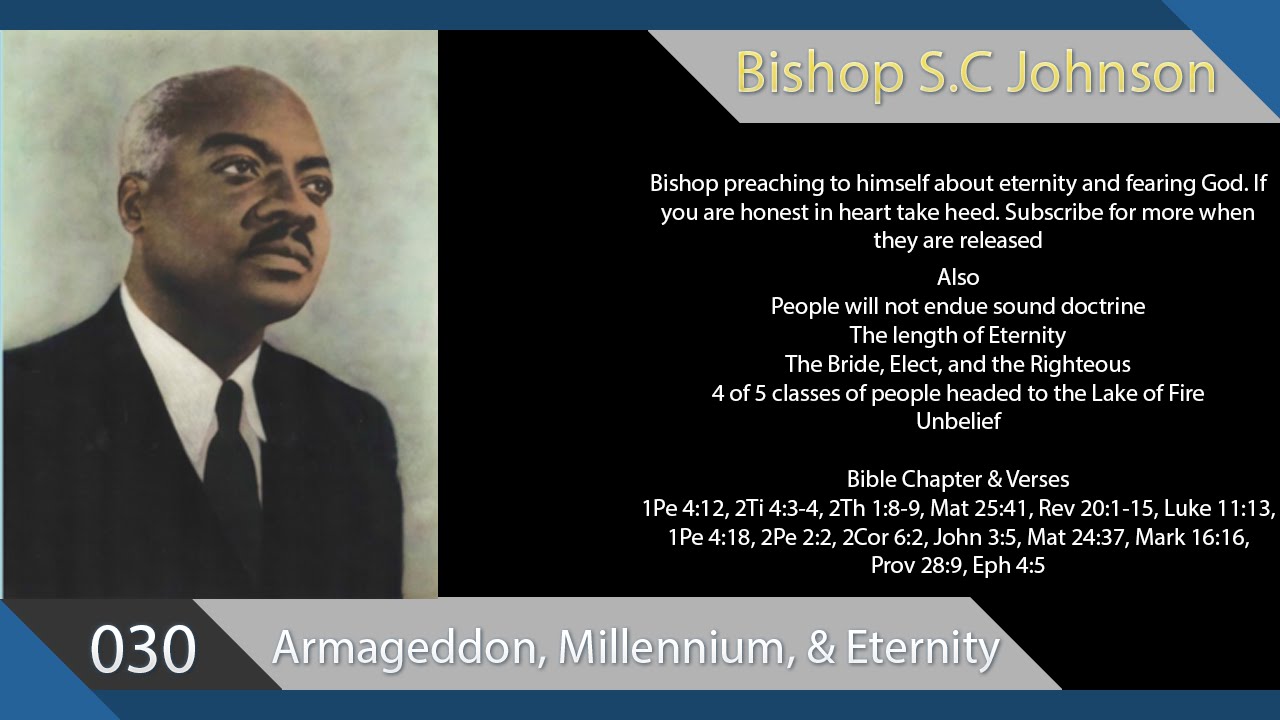 Bishop S.C Johnson

Bishop preaching to himself about eternity and fearing God. If you are honest in heart take heed. Subscribe for more when they are released

Also
People will not endue sound doctrine
The length of Eternity
The Bride, Elect, and the Righteous
4 of 5 classes of people headed to the Lake of Fire
Unbelief

Bible Chapter & Verses
1Pe 4:12, 2Ti 4:3-4, 2Th 1:8-9, Mat 25:41, Rev 20:1-15, Luke 11:13, 1Pe 4:18, 2Pe 2:2, 2Cor 6:2, John 3:5, Mat 24:37, Mark 16:16, Prov 28:9, Eph 4:5

030

Armageddon, Millennium, & Eternity